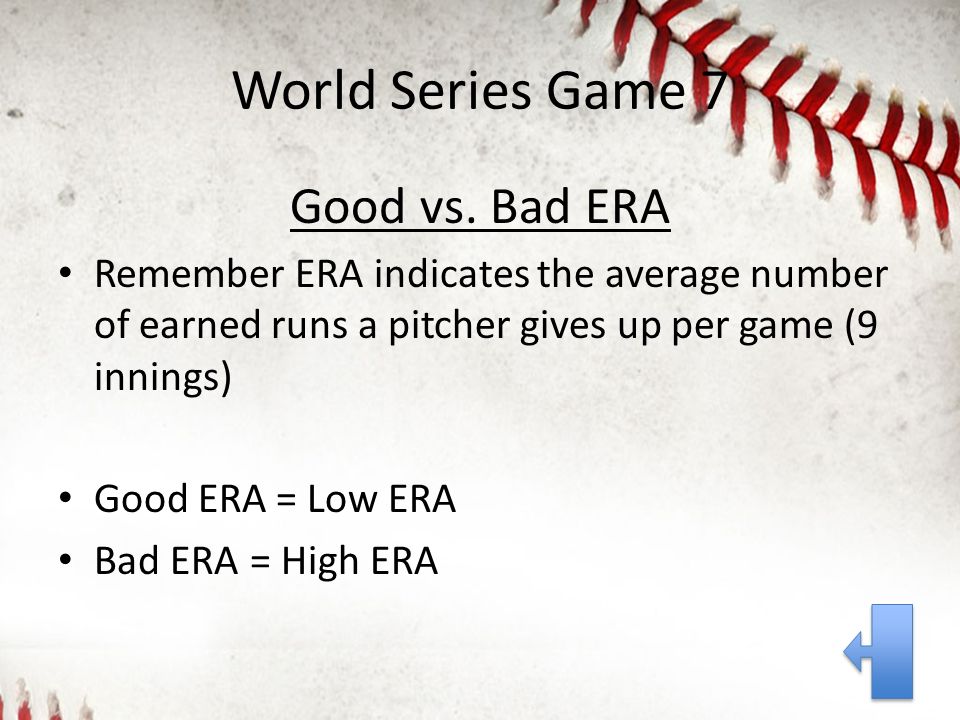 World Series Game 7

Good vs. Bad ERA

• Remember ERA indicates the average number of earned runs a pitcher gives up per game (9 innings)

• Good ERA = Low ERA
• Bad ERA = High ERA